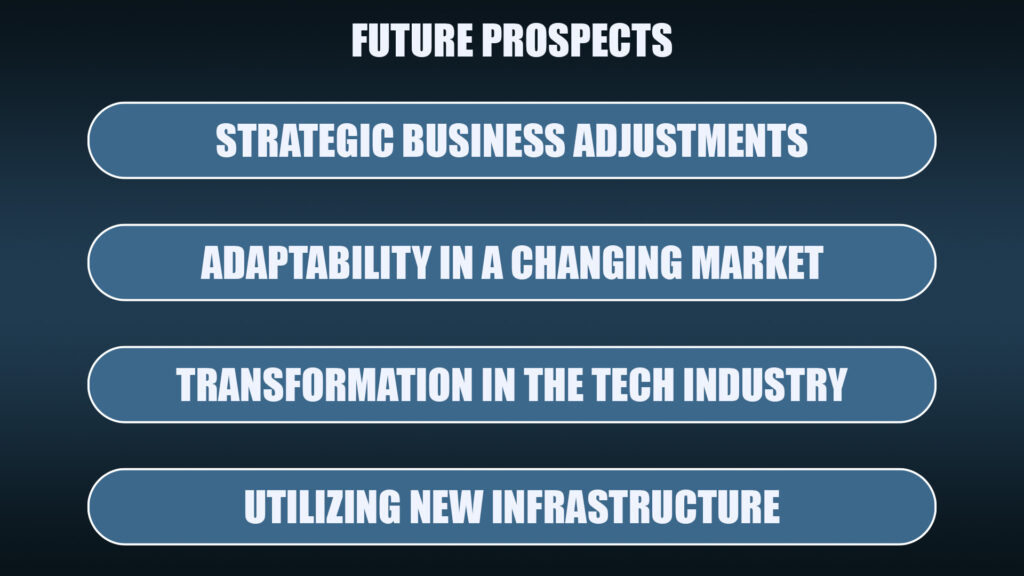 FUTURE PROSPECTS

STRATEGIC BUSINESS ADJUSTMENTS

ADAPTABILITY IN A CHANGING MARKET

TRANSFORMATION IN THE TECH INDUSTRY

UTILIZING NEW INFRASTRUCTURE